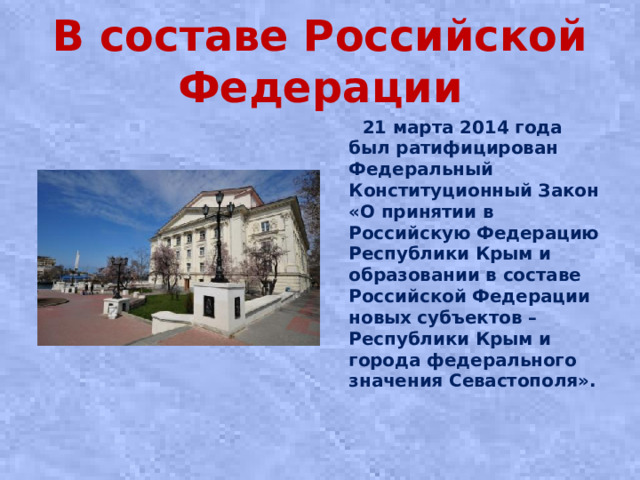 В составе Российской Федерации

21 марта 2014 года был ратифицирован Федеральный Конституционный Закон «О принятии в Российскую Федерацию Республики Крым и образовании в составе Российской Федерации новых субъектов – Республики Крым и города федерального значения Севастополя».